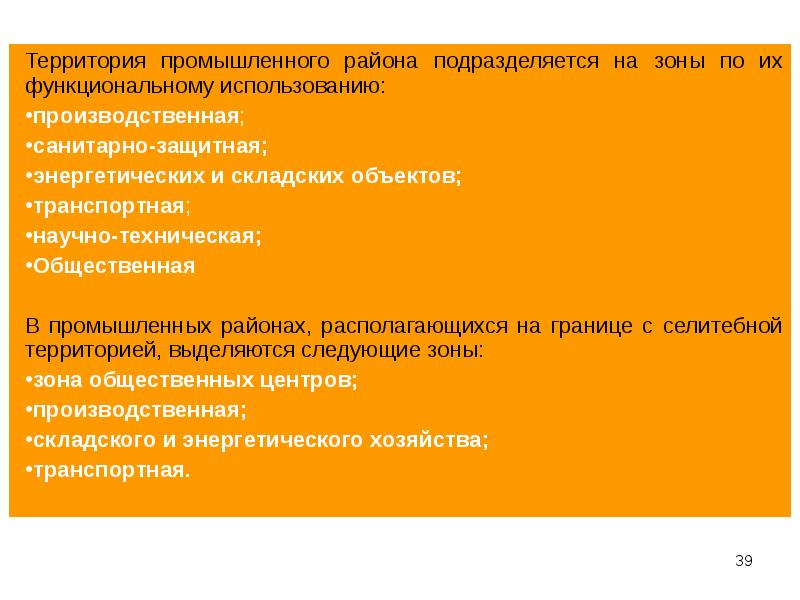 Территория промышленного района подразделяется на зоны по их функциональному использованию:
•производственная;
•санитарно-защитная;
•энергетических и складских объектов;
•транспортная;
•научно-техническая;
•Общественная

В промышленных районах, располагающихся на границе с селитебной территорией, выделяются следующие зоны:
•зона общественных центров;
•производственная;
•складского и энергетического хозяйства;
•транспортная.

39